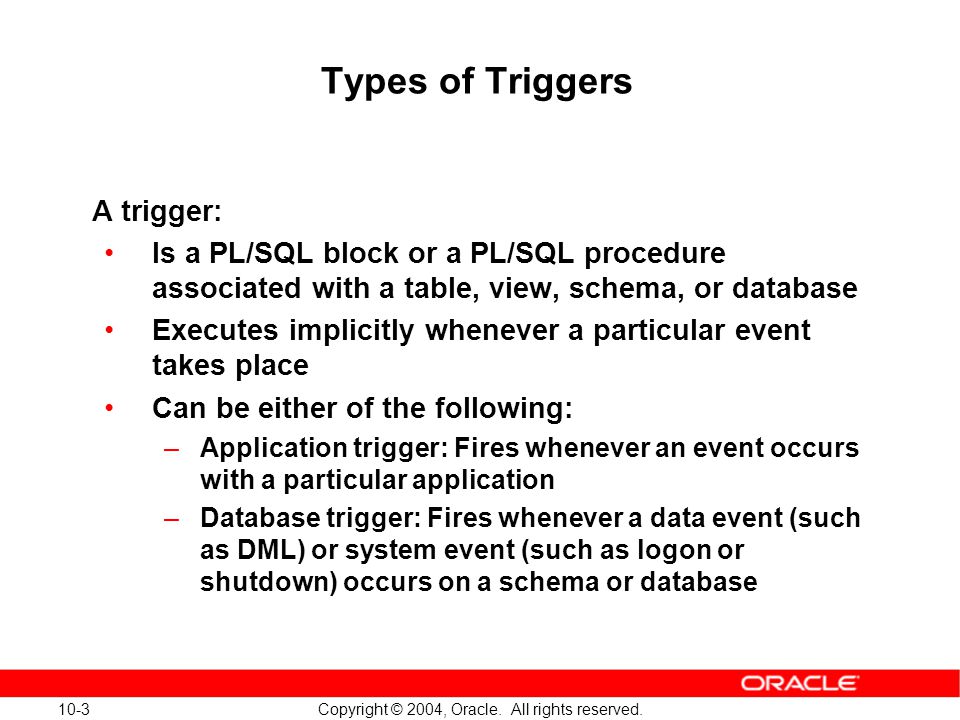 Types of Triggers

A trigger:

• Is a PL/SQL block or a PL/SQL procedure associated with a table, view, schema, or database

• Executes implicitly whenever a particular event takes place

• Can be either of the following:

– Application trigger: Fires whenever an event occurs with a particular application

– Database trigger: Fires whenever a data event (such as DML) or system event (such as logon or shutdown) occurs on a schema or database

ORACLE

10-3

Copyright © 2004, Oracle. All rights reserved.